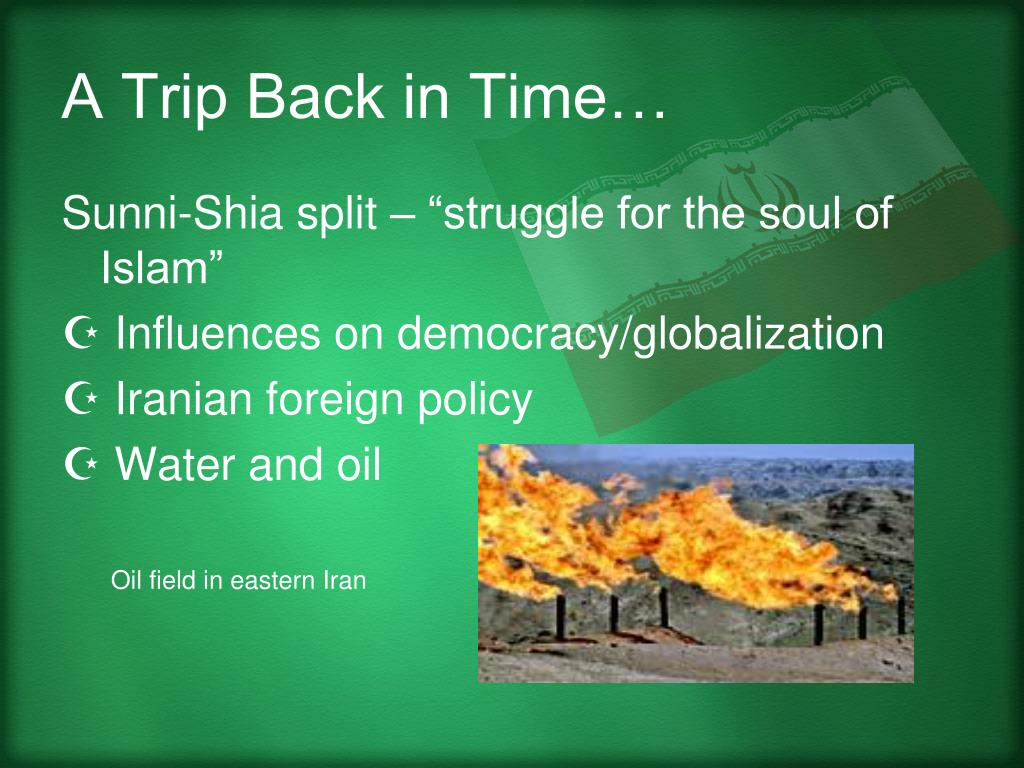 A Trip Back in Time…

Sunni-Shia split – “struggle for the soul of Islam”

☪ Influences on democracy/globalization

☪ Iranian foreign policy

☪ Water and oil

Oil field in eastern Iran